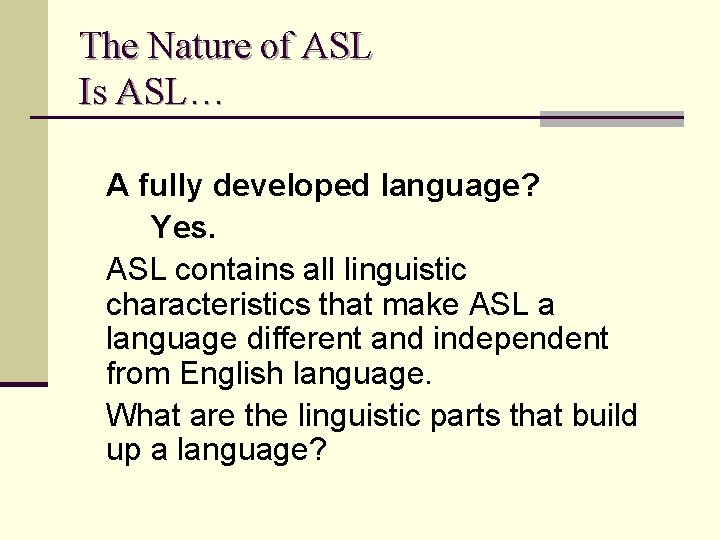 The Nature of ASL
Is ASL…

A fully developed language?
Yes.

ASL contains all linguistic characteristics that make ASL a language different and independent from English language.

What are the linguistic parts that build up a language?